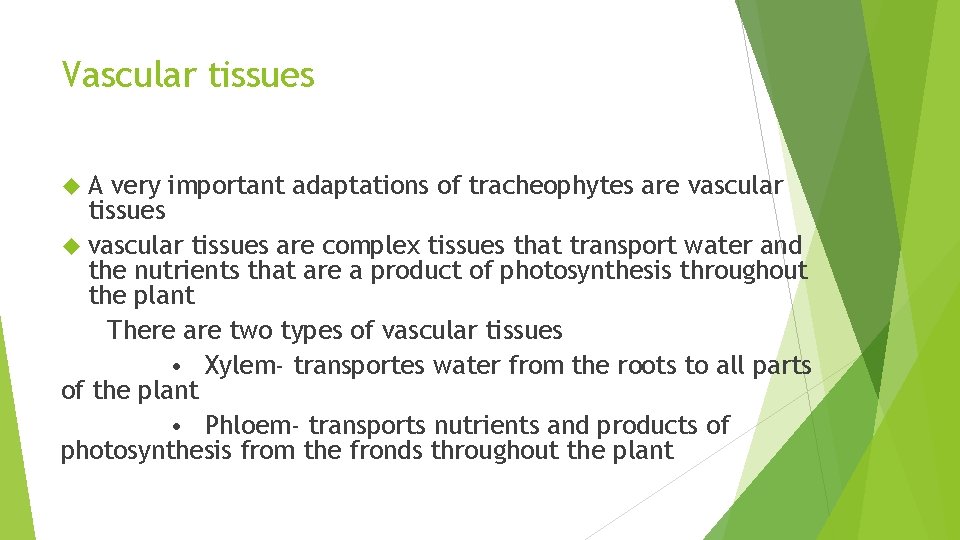 Vascular tissues

A very important adaptations of tracheophytes are vascular tissues

vascular tissues are complex tissues that transport water and the nutrients that are a product of photosynthesis throughout the plant

There are two types of vascular tissues

• Xylem- transportes water from the roots to all parts of the plant

• Phloem- transports nutrients and products of photosynthesis from the fronds throughout the plant